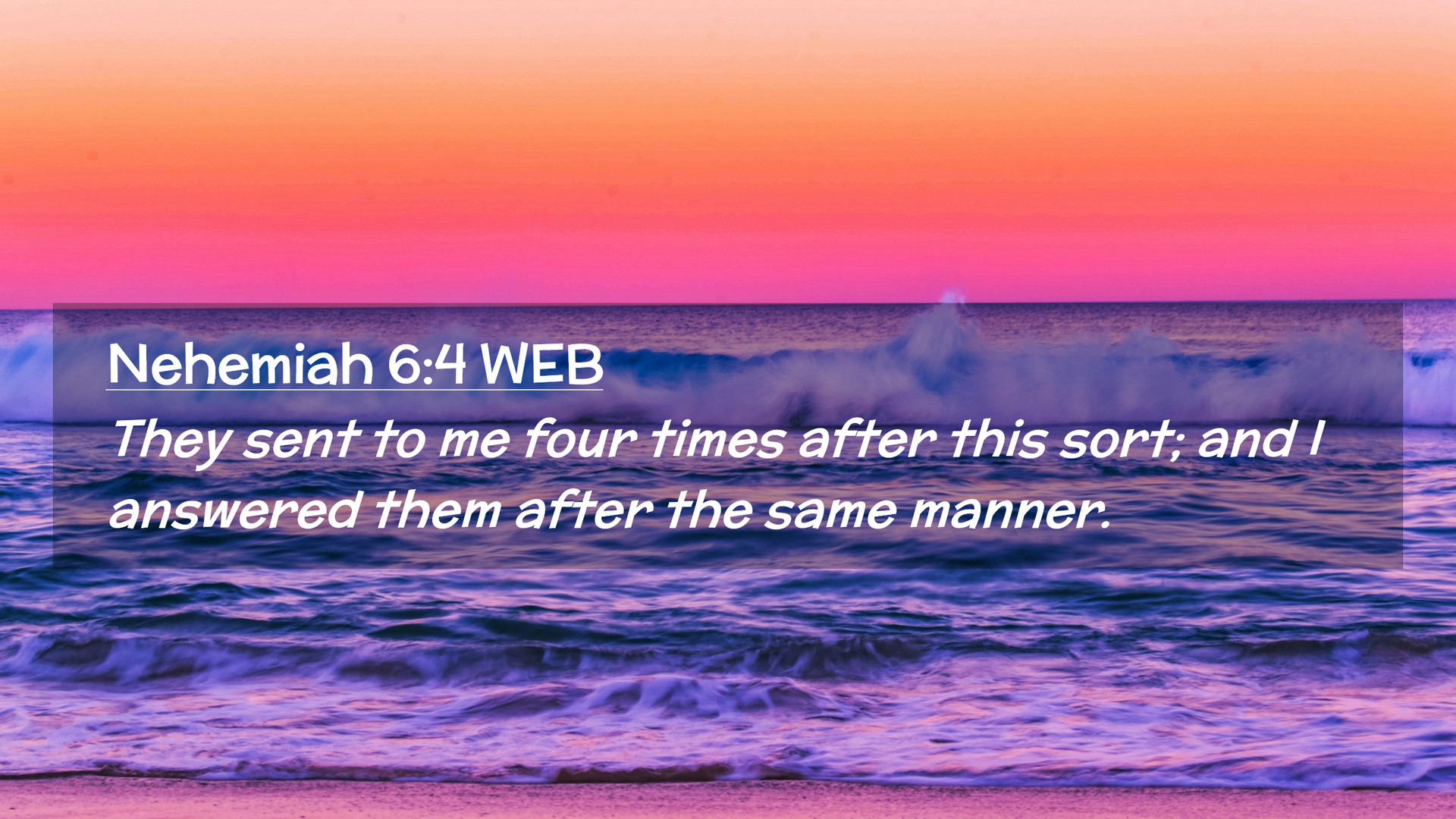 Nehemiah 6:4 WEB

They sent to me four times after this sort; and I answered them after the same manner.